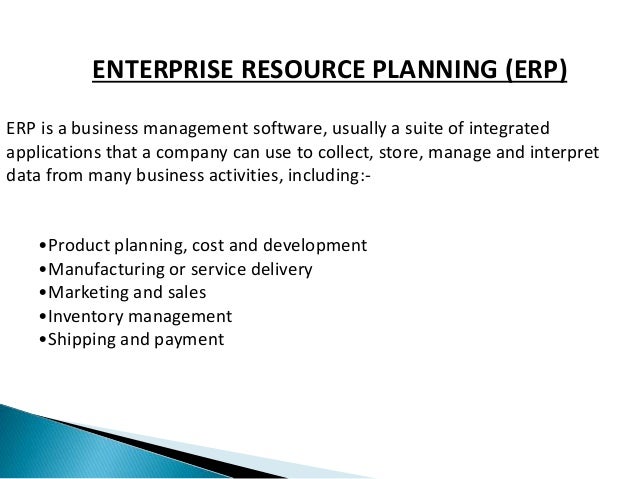 ENTERPRISE RESOURCE PLANNING (ERP)

ERP is a business management software, usually a suite of integrated applications that a company can use to collect, store, manage and interpret data from many business activities, including:-

•Product planning, cost and development
•Manufacturing or service delivery
•Marketing and sales
•Inventory management
•Shipping and payment